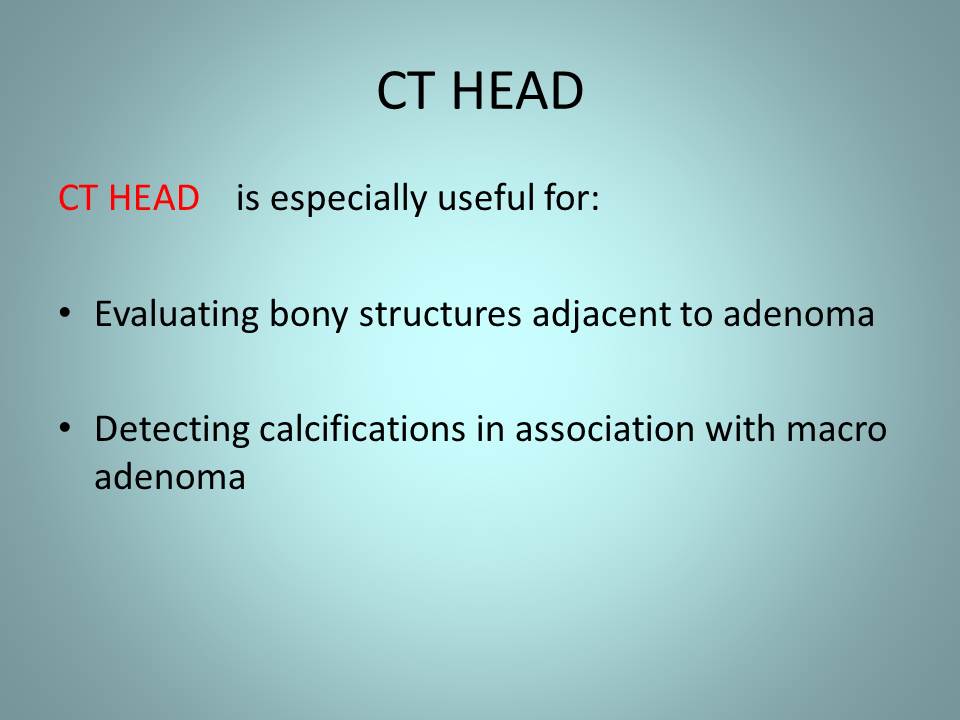 CT HEAD

CT HEAD is especially useful for:

• Evaluating bony structures adjacent to adenoma

• Detecting calcifications in association with macro adenoma